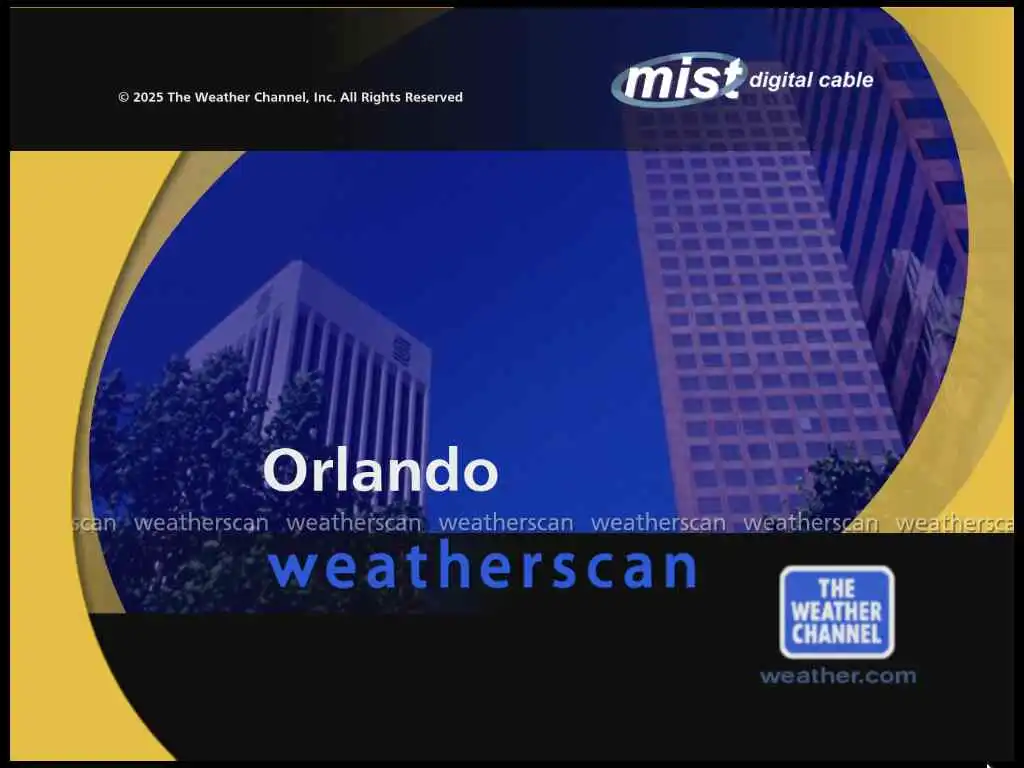 © 2025 The Weather Channel, Inc. All Rights Reserved

mist digital cable

Orlando

scan weatherscan weatherscan weatherscan weatherscan weatherscan weathersca

weatherscan

THE WEATHER CHANNEL

weather.com